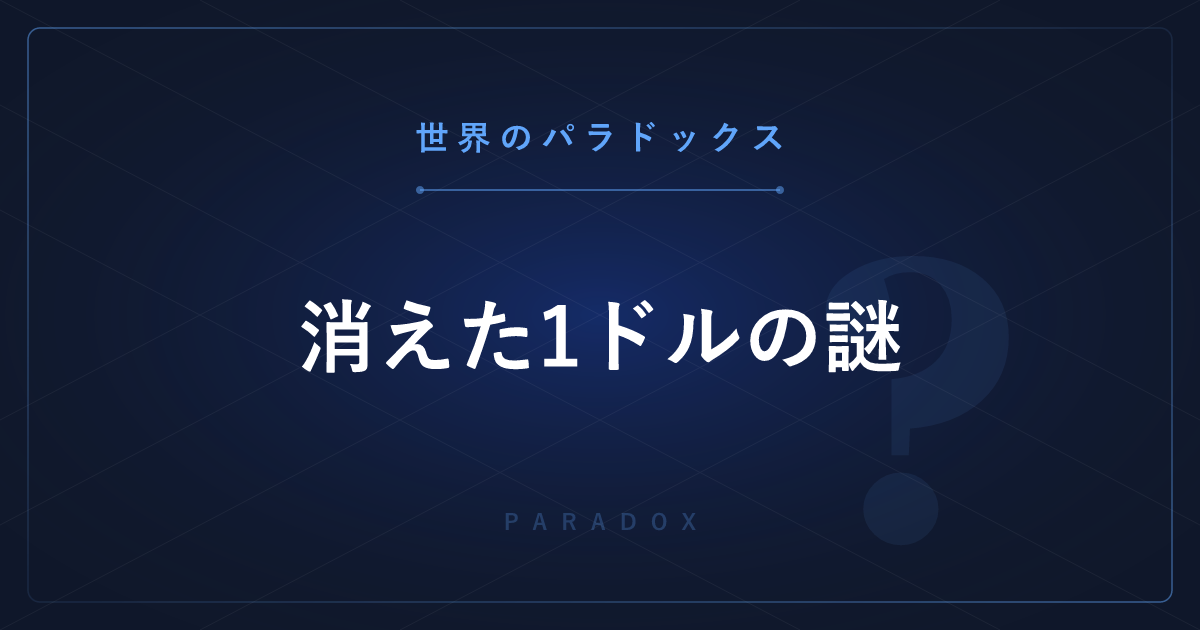 世界のパラドックス

消えた1ドルの謎

?

PARADOX